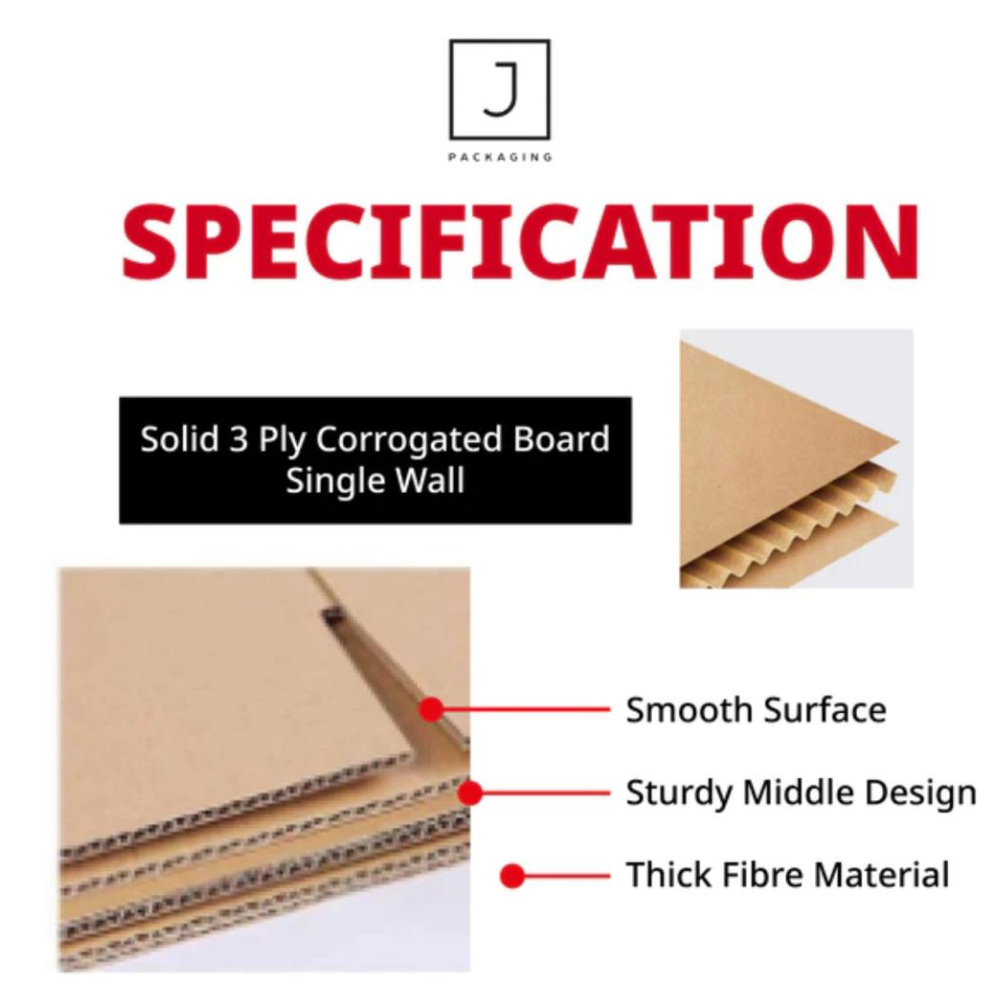 J
PACKAGING

SPECIFICATION

Solid 3 Ply Corrogated Board
Single Wall

Smooth Surface

Sturdy Middle Design

Thick Fibre Material